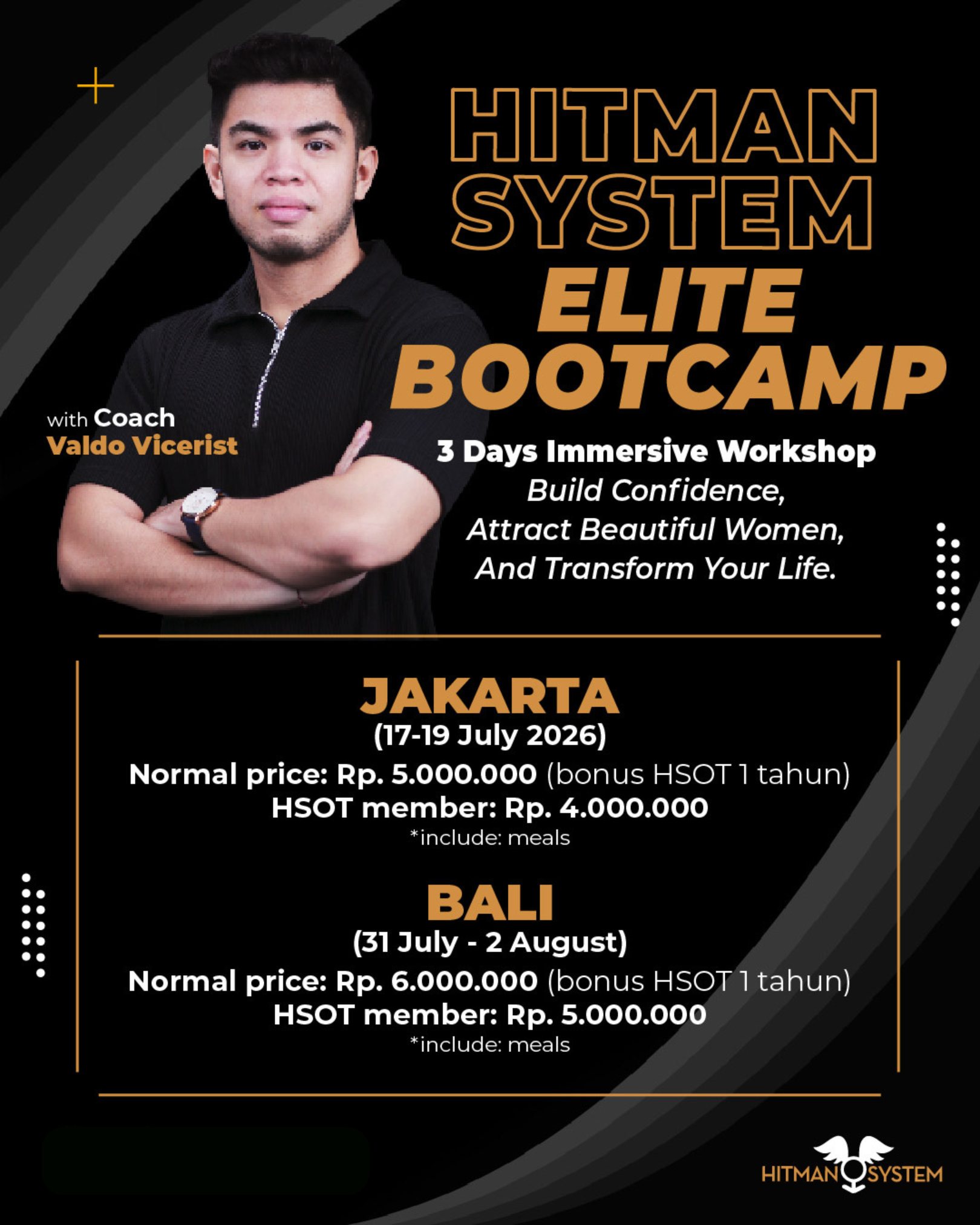 HITMAN SYSTEM
ELITE BOOTCAMP

with Coach
Valdo Vicerist

3 Days Immersive Workshop
Build Confidence,
Attract Beautiful Women,
And Transform Your Life.

JAKARTA
(17-19 July 2026)
Normal price: Rp. 5.000.000 (bonus HSOT 1 tahun)
HSOT member: Rp. 4.000.000
*include: meals

BALI
(31 July - 2 August)
Normal price: Rp. 6.000.000 (bonus HSOT 1 tahun)
HSOT member: Rp. 5.000.000
*include: meals

HITMAN SYSTEM